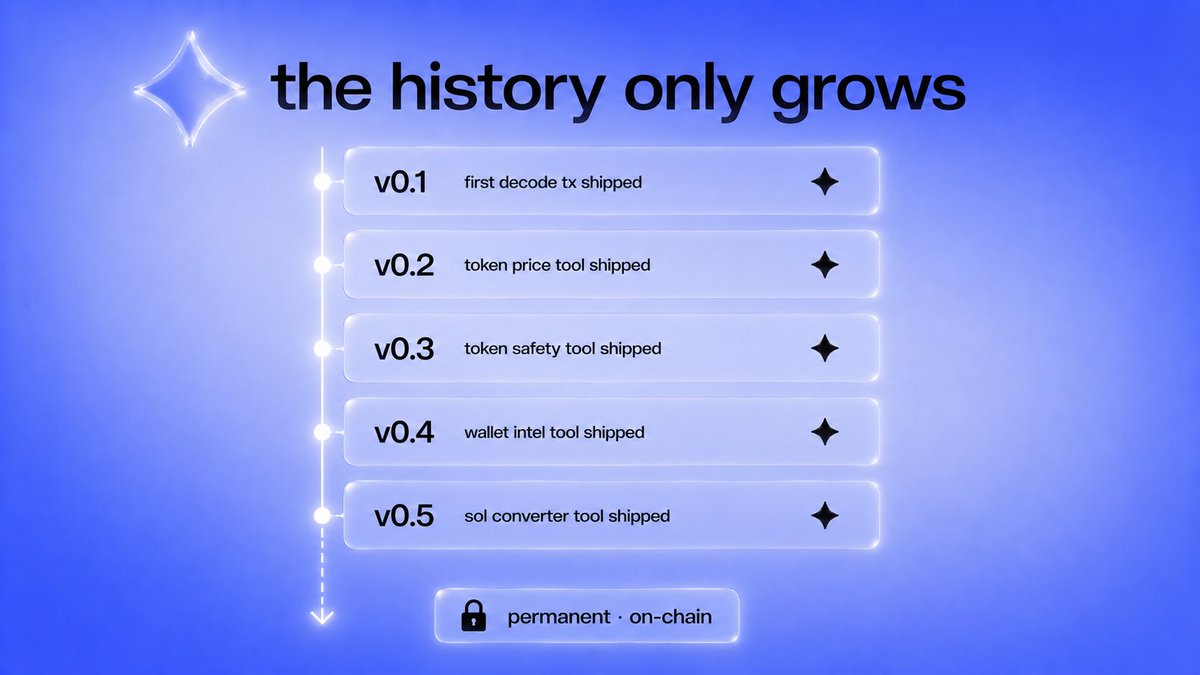 the history only grows

v0.1 first decode tx shipped

v0.2 token price tool shipped

v0.3 token safety tool shipped

v0.4 wallet intel tool shipped

v0.5 sol converter tool shipped

permanent · on-chain